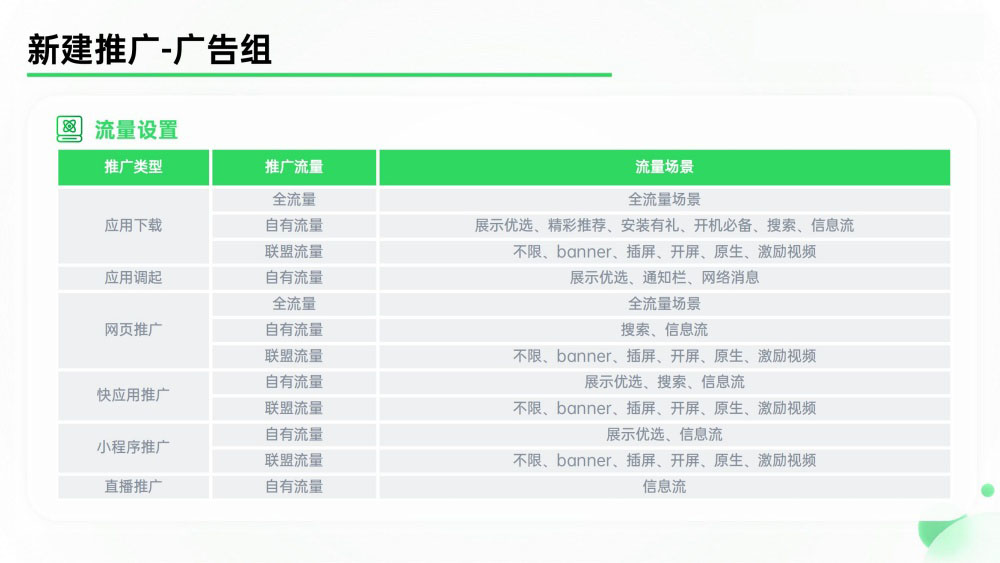 新建推广-广告组

流量设置

| 推广类型 | 推广流量 | 流量场景 |
|---|---|---|
| 应用下载 | 全流量 | 全流量场景 |
| | 自有流量 | 展示优选、精彩推荐、安装有礼、开机必备、搜索、信息流 |
| | 联盟流量 | 不限、banner、插屏、开屏、原生、激励视频 |
| 应用调起 | 自有流量 | 展示优选、通知栏、网络消息 |
| 网页推广 | 全流量 | 全流量场景 |
| | 自有流量 | 搜索、信息流 |
| | 联盟流量 | 不限、banner、插屏、开屏、原生、激励视频 |
| 快应用推广 | 自有流量 | 展示优选、搜索、信息流 |
| | 联盟流量 | 不限、banner、插屏、开屏、原生、激励视频 |
| 小程序推广 | 自有流量 | 展示优选、信息流 |
| | 联盟流量 | 不限、banner、插屏、开屏、原生、激励视频 |
| 直播推广 | 自有流量 | 信息流 |